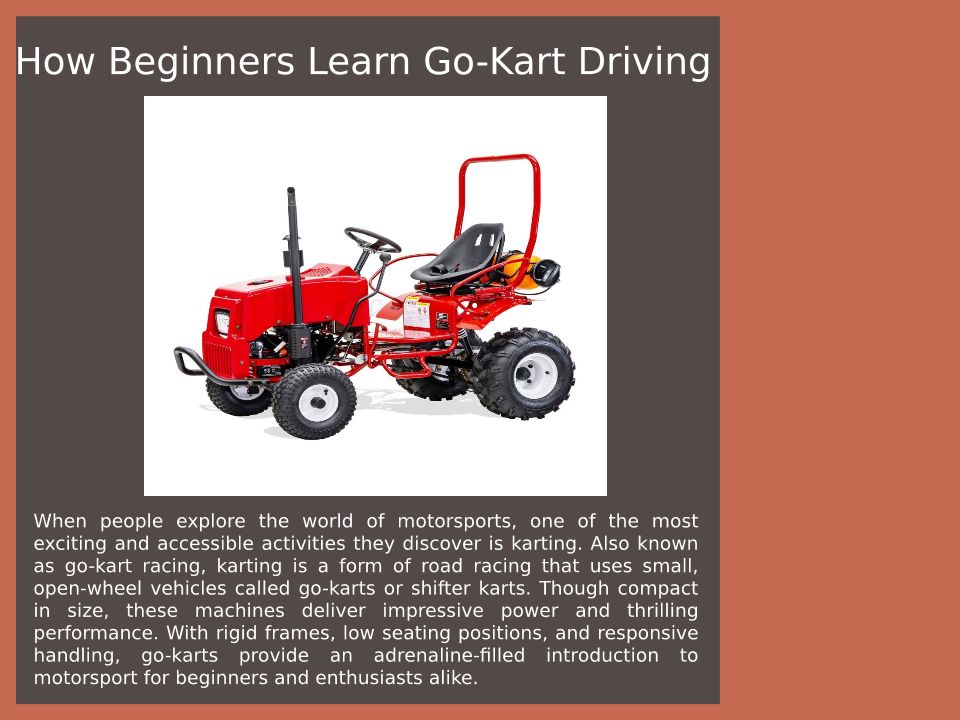 How Beginners Learn Go-Kart Driving

When people explore the world of motorsports, one of the most exciting and accessible activities they discover is karting. Also known as go-kart racing, karting is a form of road racing that uses small, open-wheel vehicles called go-karts or shifter karts. Though compact in size, these machines deliver impressive power and thrilling performance. With rigid frames, low seating positions, and responsive handling, go-karts provide an adrenaline-filled introduction to motorsport for beginners and enthusiasts alike.